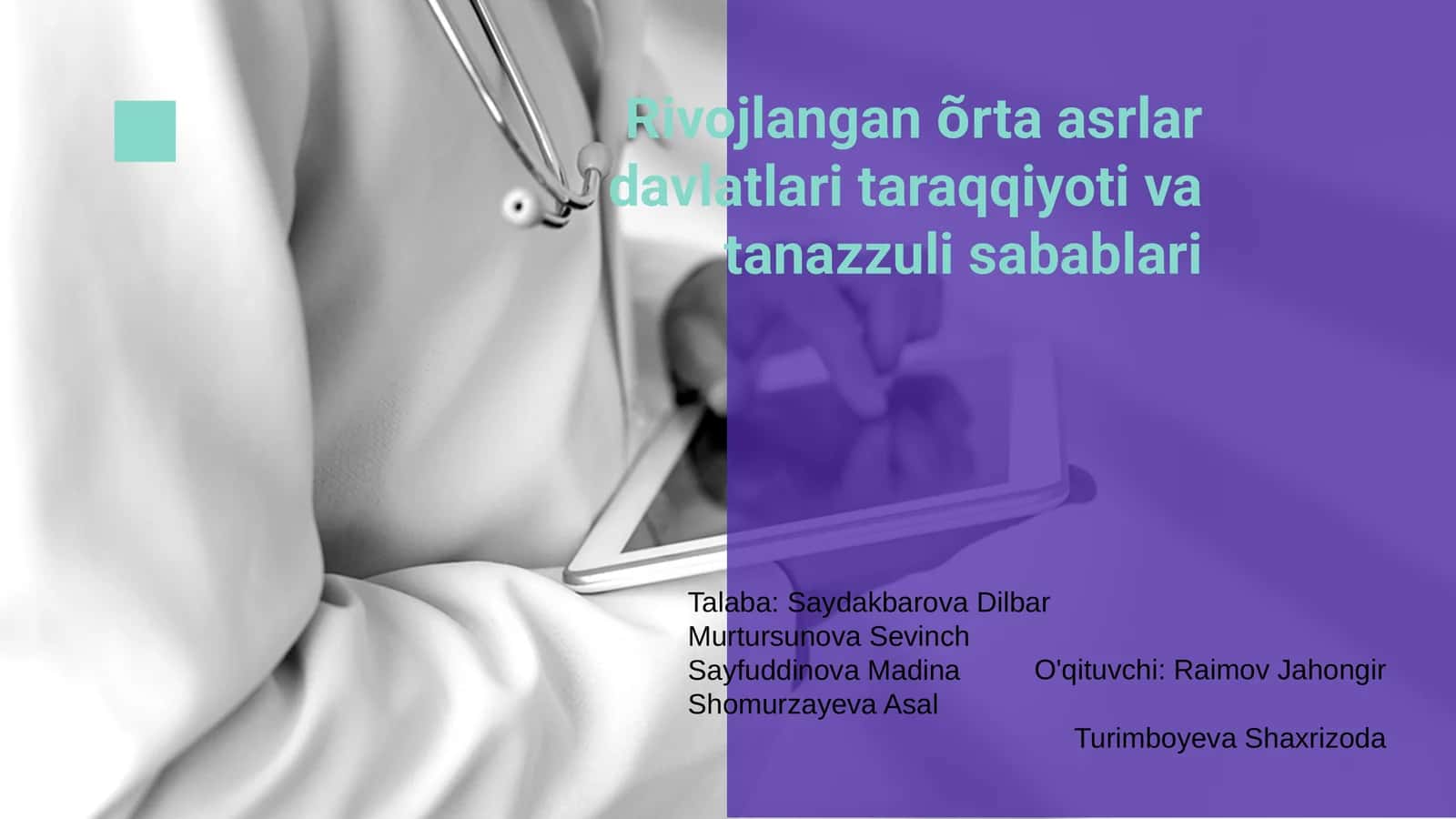 Rivojlangan õrta asrlar davlatlari taraqqiyoti va tanazzuli sabablari

Talaba: Saydakbarova Dilbar
Murtursunova Sevinch
Sayfuddinova Madina
Shomurzayeva Asal

O'qituvchi: Raimov Jahongir

Turimboyeva Shaxrizoda